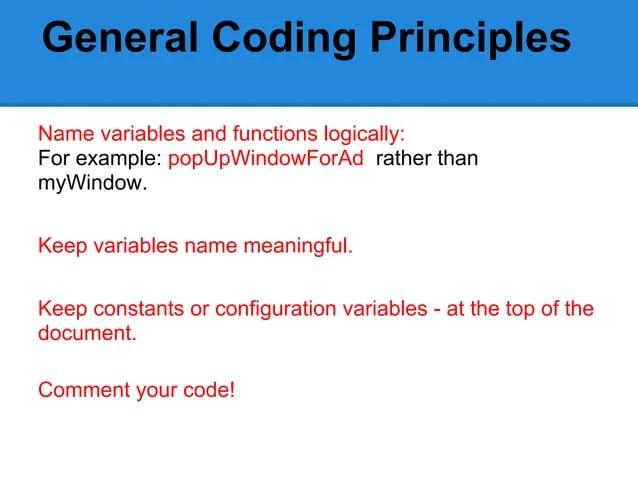 General Coding Principles

Name variables and functions logically:
For example: popUpWindowForAd rather than myWindow.

Keep variables name meaningful.

Keep constants or configuration variables - at the top of the document.

Comment your code!